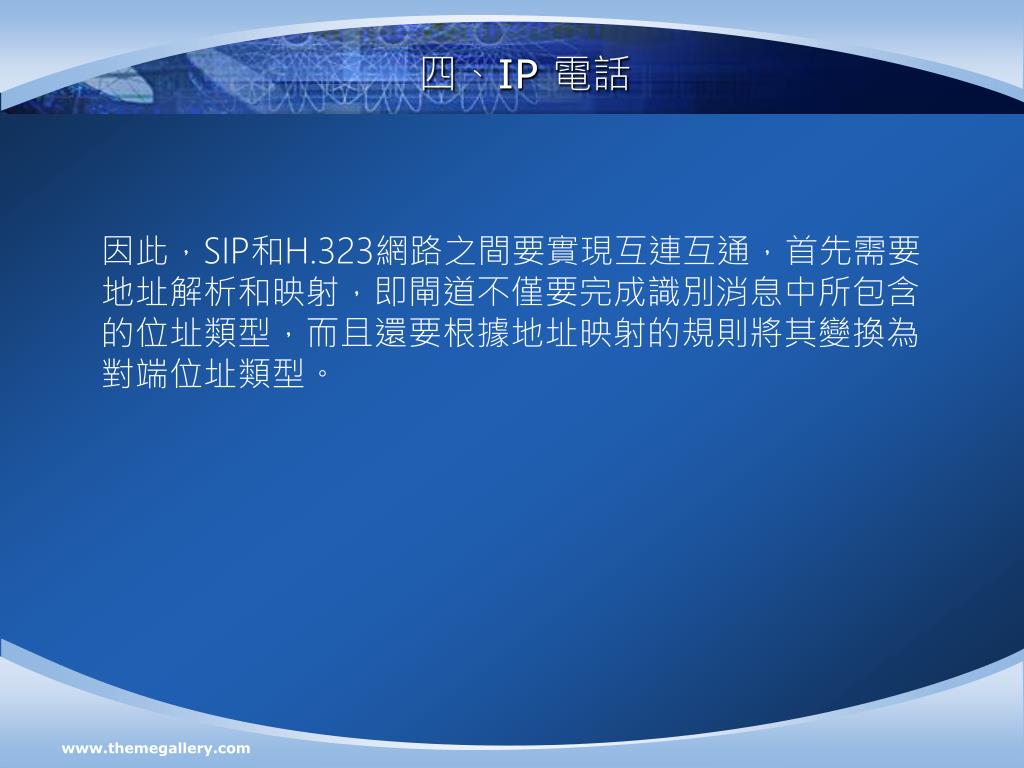 四、IP 電話

因此，SIP和H.323網路之間要實現互連互通，首先需要地址解析和映射，即閘道不僅要完成識別消息中所包含的位址類型，而且還要根據地址映射的規則將其變換為對端位址類型。

www.themegallery.com